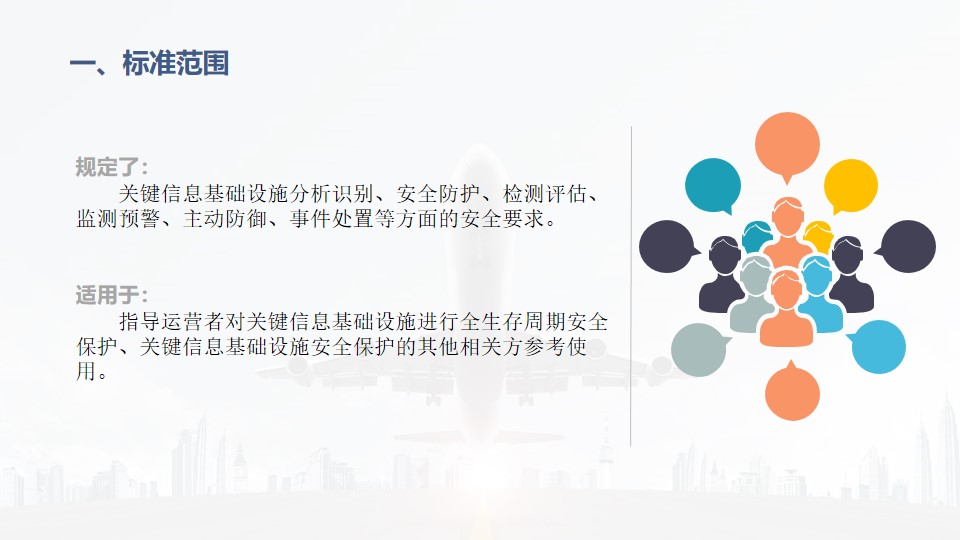 一、标准范围

规定了：

关键信息基础设施分析识别、安全防护、检测评估、监测预警、主动防御、事件处置等方面的安全要求。

适用于：

指导运营者对关键信息基础设施进行全生存周期安全保护、关键信息基础设施安全保护的其他相关方参考使用。